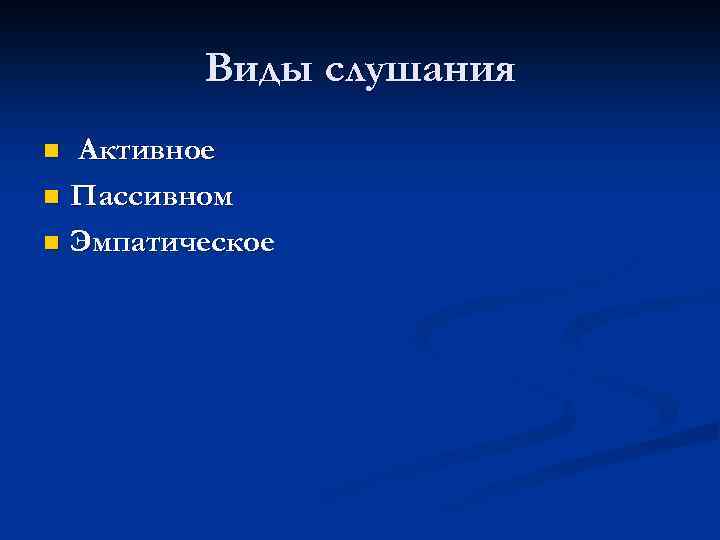 Виды слушания

Активное
Пассивном
Эмпатическое